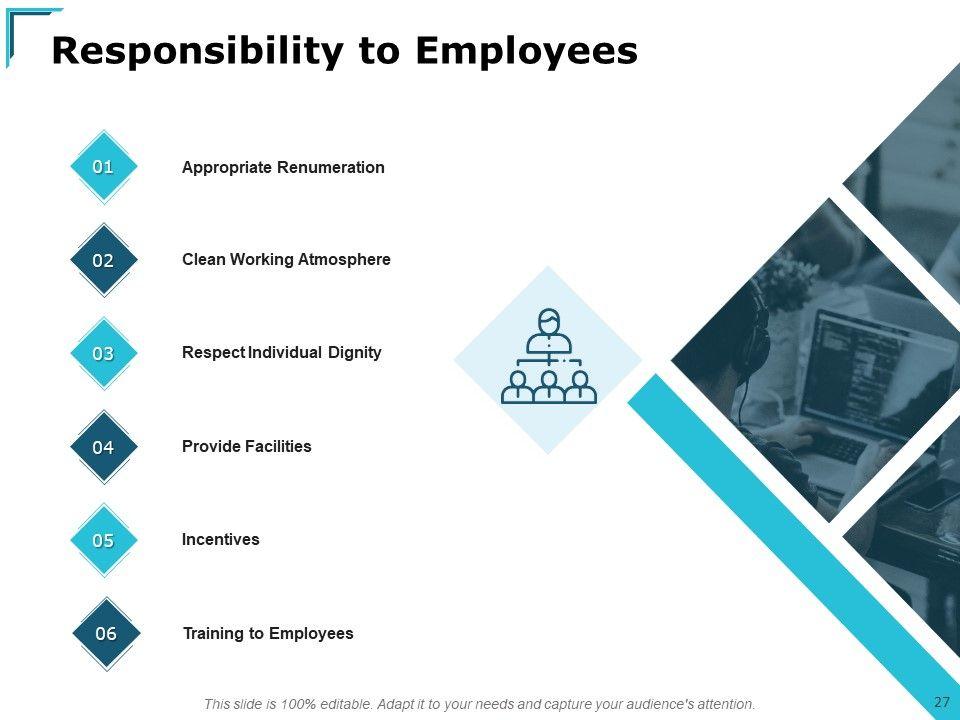 Responsibility to Employees

01 Appropriate Renumeration

02 Clean Working Atmosphere

03 Respect Individual Dignity

04 Provide Facilities

05 Incentives

06 Training to Employees

This slide is 100% editable. Adapt it to your needs and capture your audience's attention.

27